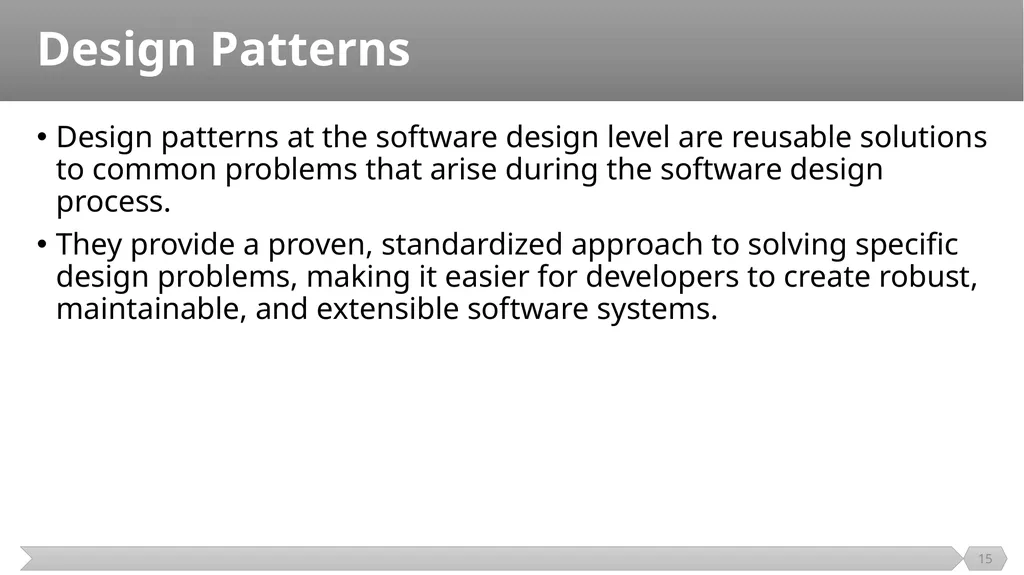 Design Patterns

• Design patterns at the software design level are reusable solutions to common problems that arise during the software design process.

• They provide a proven, standardized approach to solving specific design problems, making it easier for developers to create robust, maintainable, and extensible software systems.

15